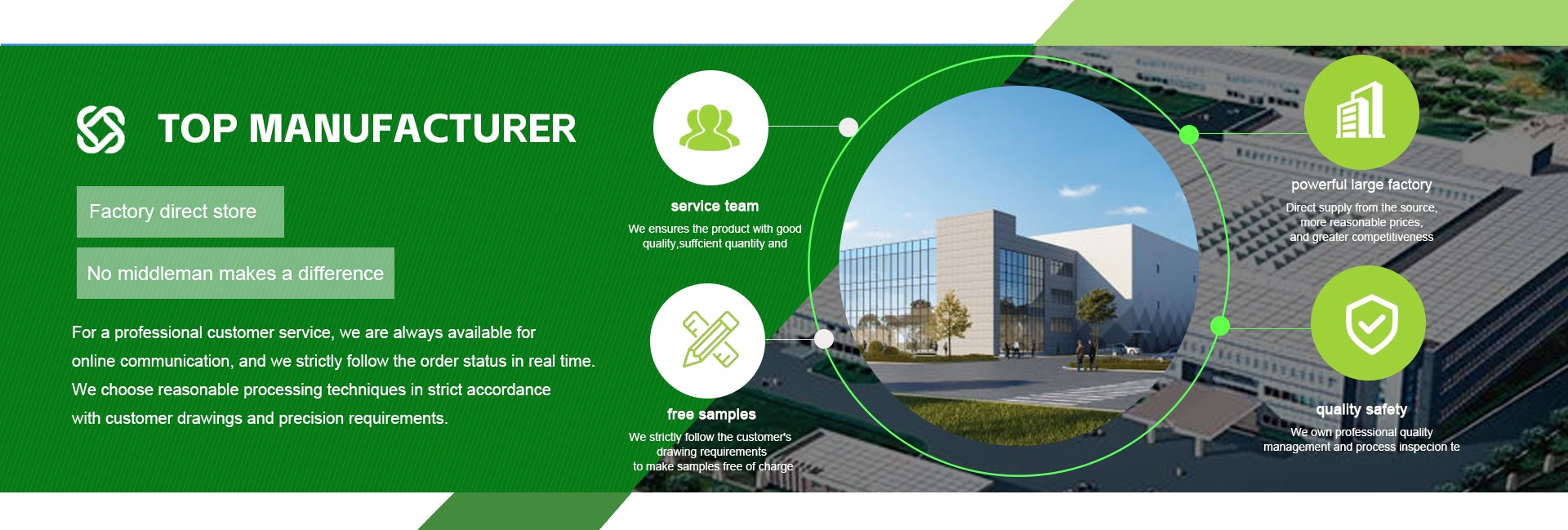 TOP MANUFACTURER

Factory direct store

No middleman makes a difference

For a professional customer service, we are always available for online communication, and we strictly follow the order status in real time. We choose reasonable processing techniques in strict accordance with customer drawings and precision requirements.

service team

We ensures the product with good quality,suffcient quantity and

free samples

We strictly follow the customer's drawing requirements to make samples free of charge

powerful large factory

Direct supply from the source, more reasonable prices, and greater competitiveness

quality safety

We own professional quality management and process inspecion te